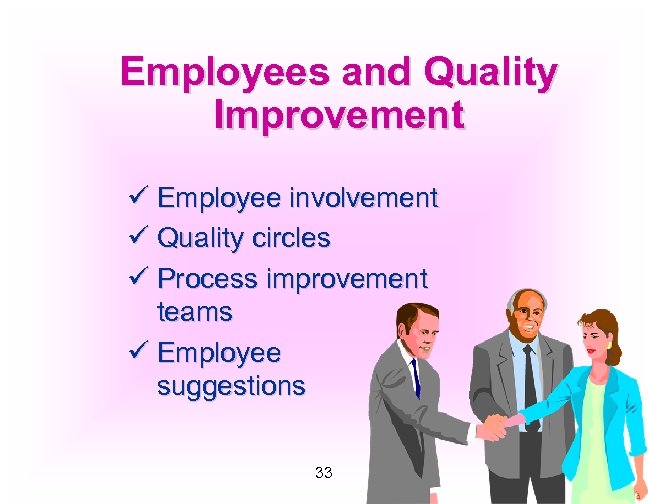 Employees and Quality Improvement

✓ Employee involvement
✓ Quality circles
✓ Process improvement teams
✓ Employee suggestions

33